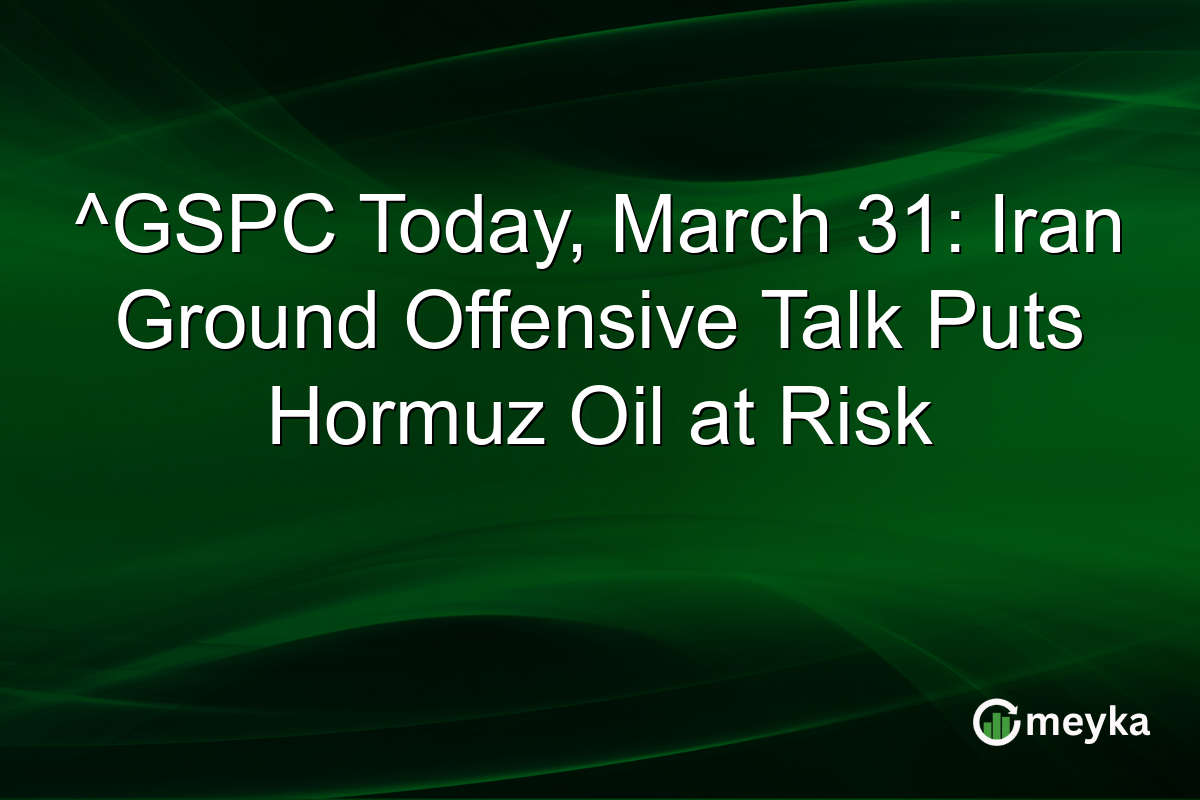 ^GSPC Today, March 31: Iran Ground Offensive Talk Puts Hormuz Oil at Risk

meyka